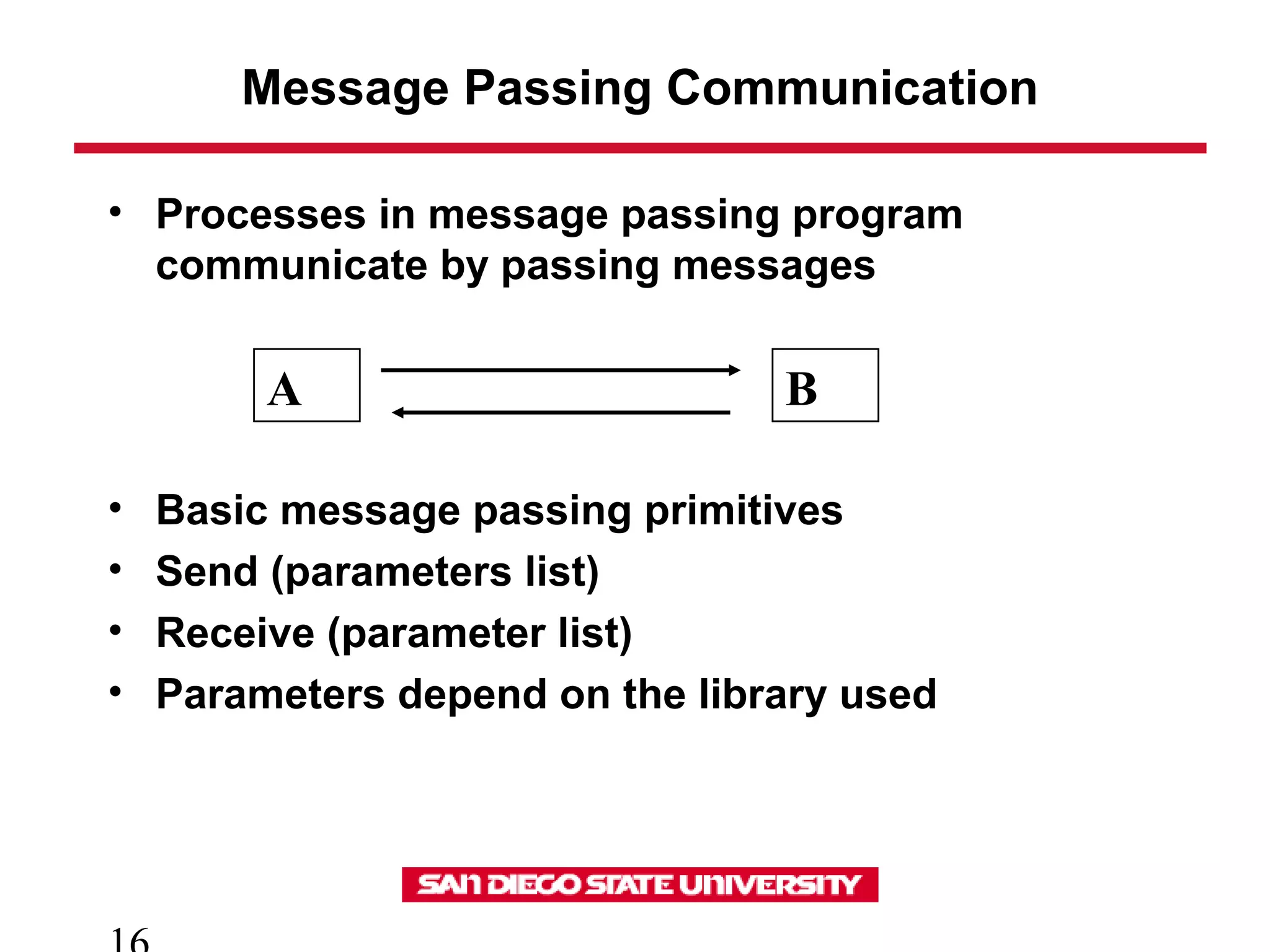 Message Passing Communication

• Processes in message passing program communicate by passing messages

A

B

• Basic message passing primitives
• Send (parameters list)
• Receive (parameter list)
• Parameters depend on the library used

SAN DIEGO STATE UNIVERSITY

16